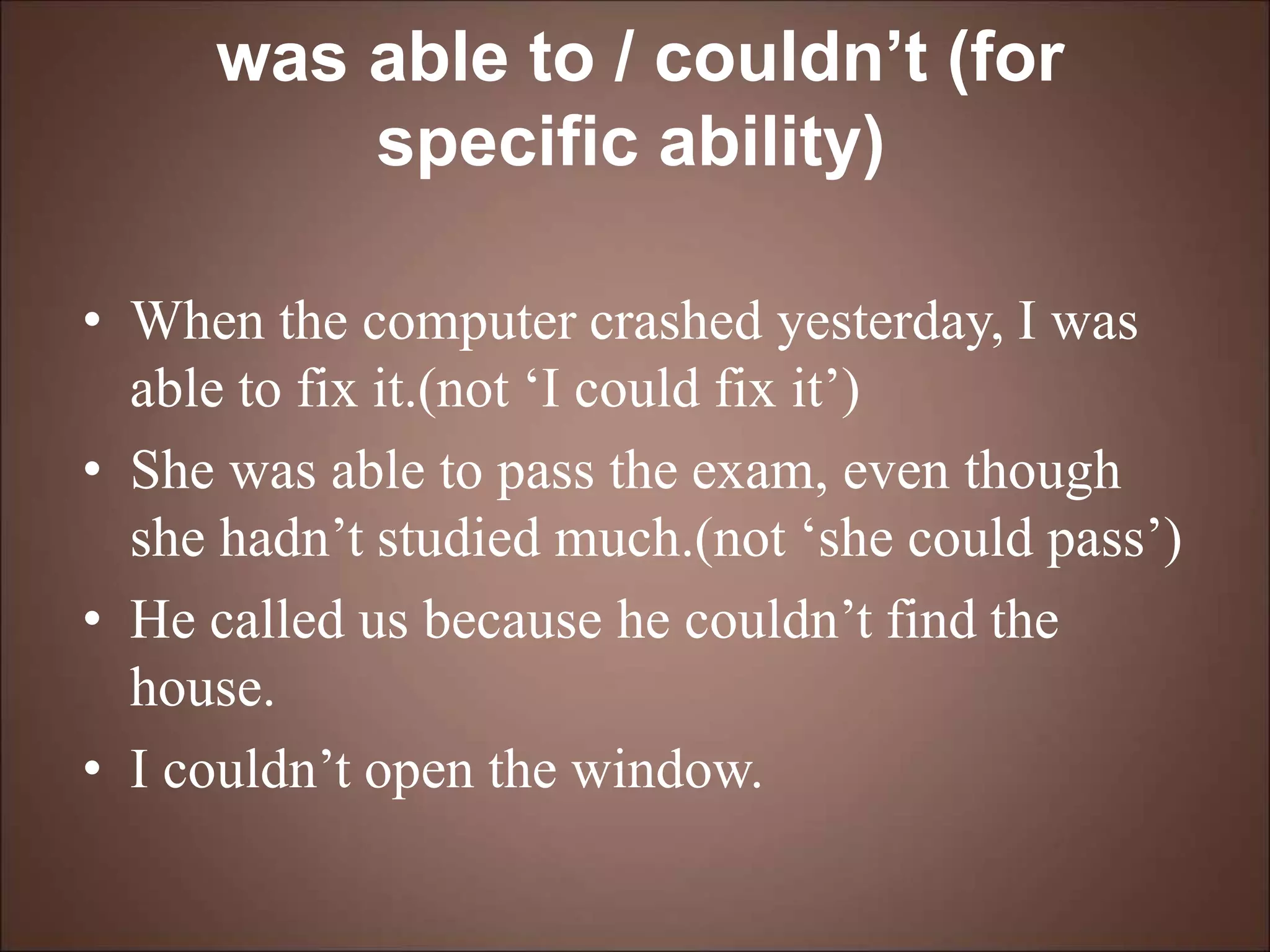 was able to / couldn’t (for specific ability)

• When the computer crashed yesterday, I was able to fix it.(not ‘I could fix it’)
• She was able to pass the exam, even though she hadn’t studied much.(not ‘she could pass’)
• He called us because he couldn’t find the house.
• I couldn’t open the window.